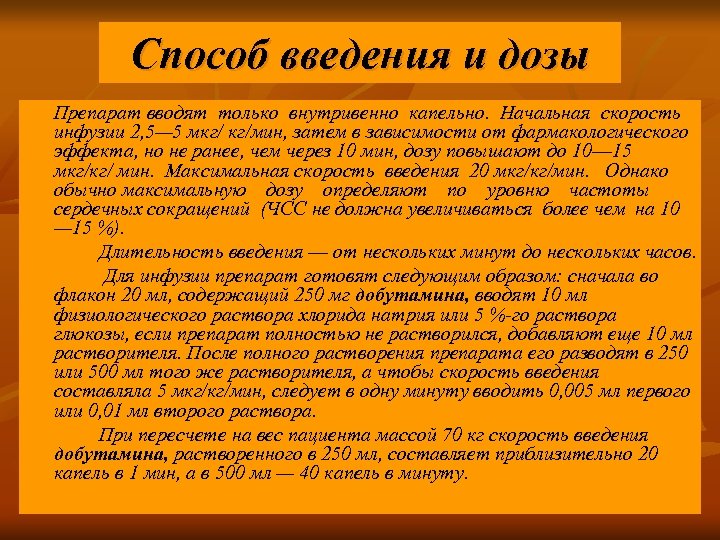 Способ введения и дозы

Препарат вводят только внутривенно капельно. Начальная скорость инфузии 2,5—5 мкг/ кг/мин, затем в зависимости от фармакологического эффекта, но не ранее, чем через 10 мин, дозу повышают до 10—15 мкг/кг/ мин. Максимальная скорость введения 20 мкг/кг/мин. Однако обычно максимальную дозу определяют по уровню частоты сердечных сокращений (ЧСС не должна увеличиваться более чем на 10—15 %).

Длительность введения — от нескольких минут до нескольких часов.

Для инфузии препарат готовят следующим образом: сначала во флакон 20 мл, содержащий 250 мг добутамина, вводят 10 мл физиологического раствора хлорида натрия или 5 %-го раствора глюкозы, если препарат полностью не растворился, добавляют еще 10 мл растворителя. После полного растворения препарата его разводят в 250 или 500 мл того же растворителя, а чтобы скорость введения составляла 5 мкг/кг/мин, следует в одну минуту вводить 0,005 мл первого или 0,01 мл второго раствора.

При пересчете на вес пациента массой 70 кг скорость введения добутамина, растворенного в 250 мл, составляет приблизительно 20 капель в 1 мин, а в 500 мл — 40 капель в минуту.